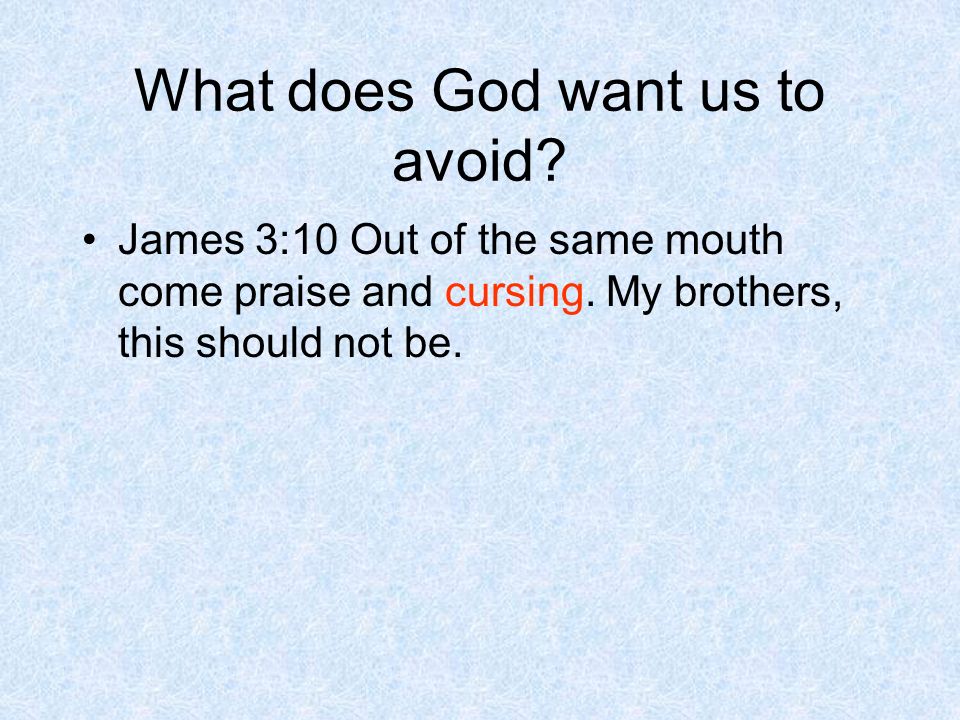 What does God want us to avoid?

• James 3:10 Out of the same mouth come praise and cursing. My brothers, this should not be.